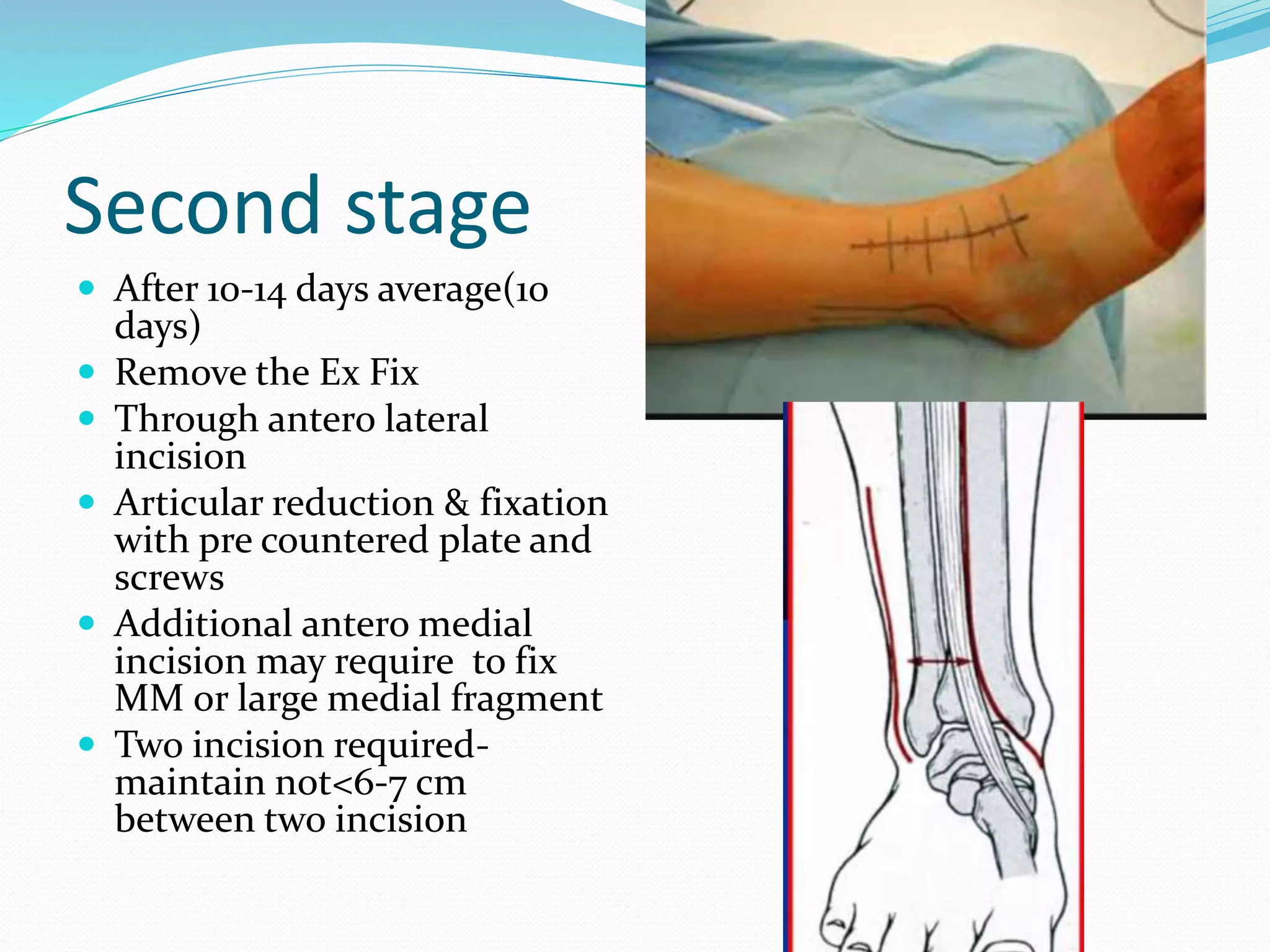 Second stage

- After 10-14 days average(10 days)
- Remove the Ex Fix
- Through antero lateral incision
- Articular reduction & fixation with pre countered plate and screws
- Additional antero medial incision may require to fix MM or large medial fragment
- Two incision required-maintain not<6-7 cm between two incision